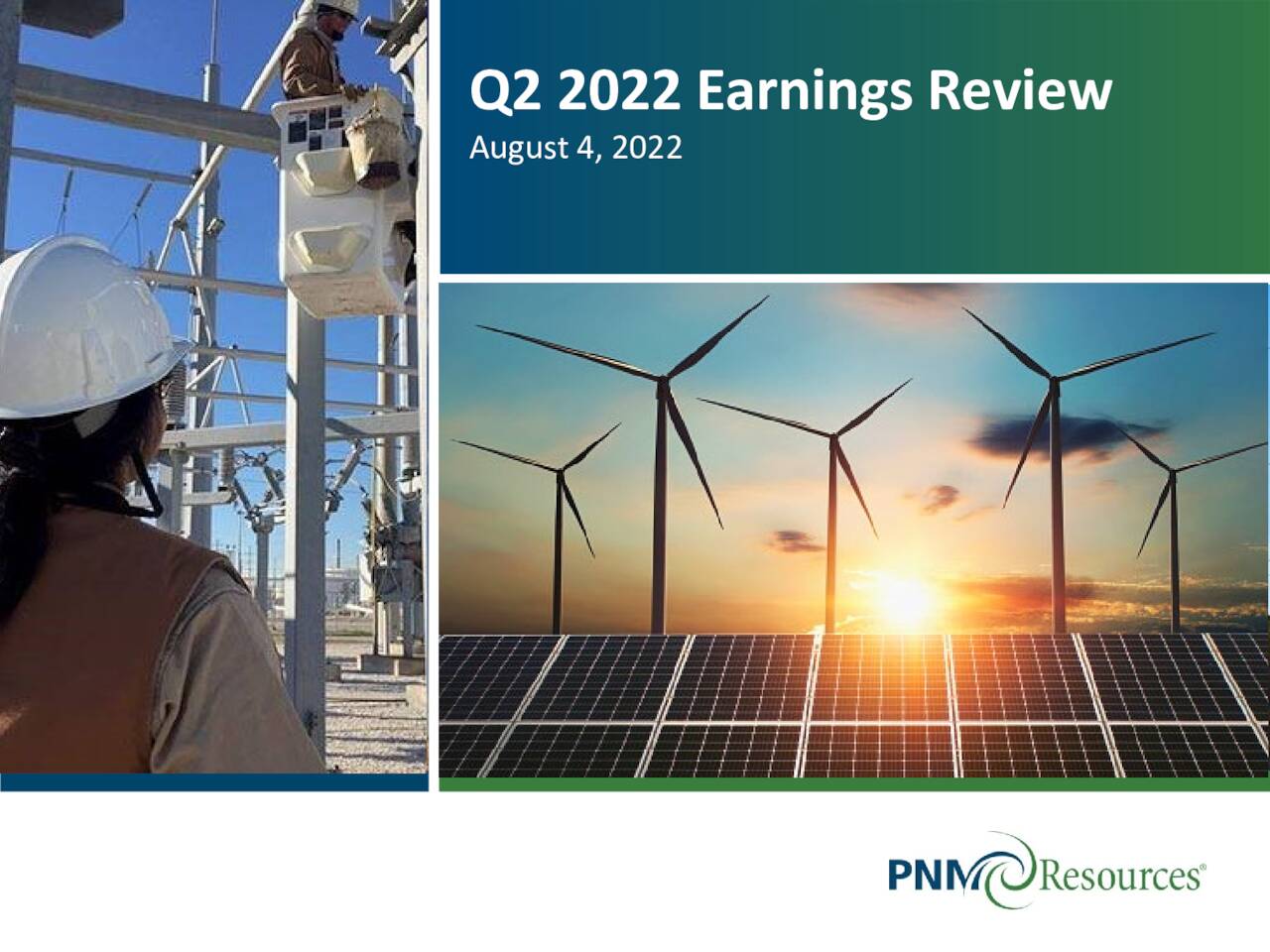 Q2 2022 Earnings Review
August 4, 2022

PNM Resources®